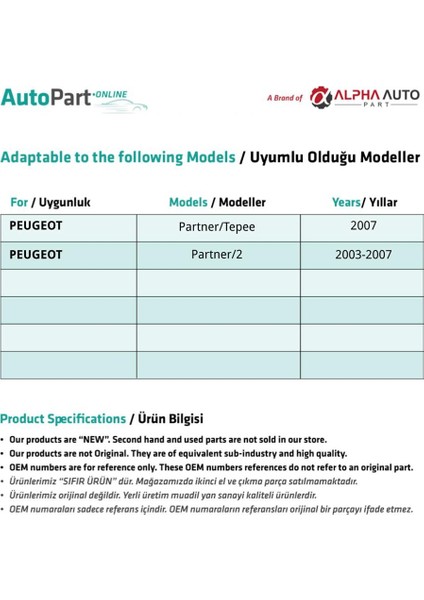 AutoPart·ONLINE

A Brand of ALPHA AUTO PART

Adaptable to the following Models / Uyumlu Olduğu Modeller

| For / Uygunluk | Models / Modeller | Years/ Yıllar |
|---|---|---|
| PEUGEOT | Partner/Tepee | 2007 |
| PEUGEOT | Partner/2 | 2003-2007 |
| | | |
| | | |
| | | |
| | | |

Product Specifications / Ürün Bilgisi

• Our products are "NEW". Second hand and used parts are not sold in our store.
• Our products are not Original. They are of equivalent sub-industry and high quality.
• OEM numbers are for reference only. These OEM numbers references do not refer to an original part.
• Ürünlerimiz "SIFIR ÜRÜN" dür. Mağazamızda ikinci el ve çıkma parça satılmamaktadır.
• Ürünlerimiz orijinal değildir. Yerli üretim muadil yan sanayi kaliteli ürünlerdir.
• OEM numaraları sadece referans içindir. OEM numaraların referansları orijinal bir parçayı ifade etmez.